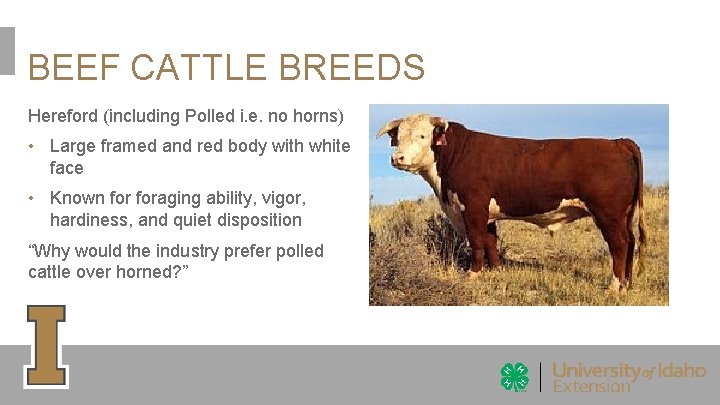 BEEF CATTLE BREEDS

Hereford (including Polled i.e. no horns)

• Large framed and red body with white face

• Known for foraging ability, vigor, hardiness, and quiet disposition

"Why would the industry prefer polled cattle over horned?"

I

University of Idaho
Extension